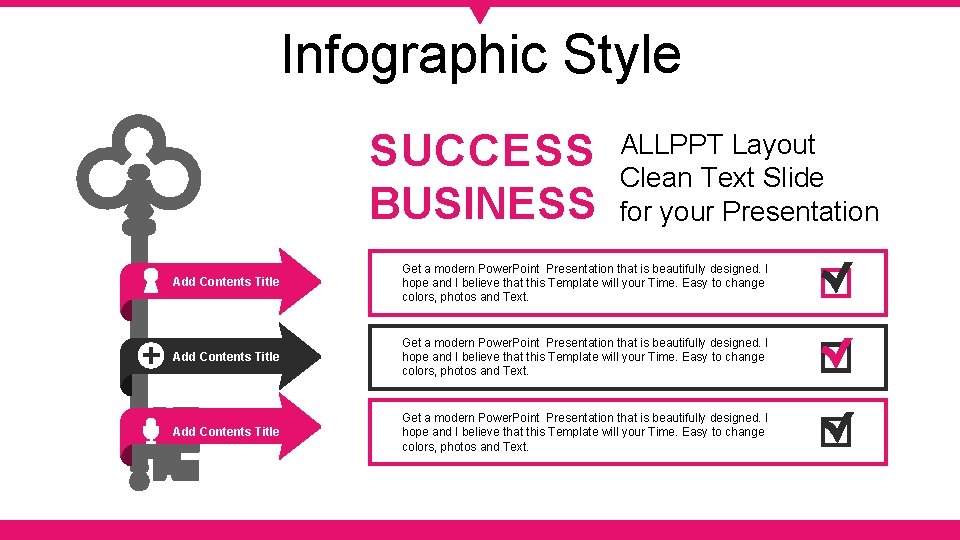 Infographic Style

SUCCESS BUSINESS

ALLPPT Layout Clean Text Slide for your Presentation

Add Contents Title

Get a modern PowerPoint Presentation that is beautifully designed. I hope and I believe that this Template will your Time. Easy to change colors, photos and Text.

Add Contents Title

Get a modern PowerPoint Presentation that is beautifully designed. I hope and I believe that this Template will your Time. Easy to change colors, photos and Text.

Add Contents Title

Get a modern PowerPoint Presentation that is beautifully designed. I hope and I believe that this Template will your Time. Easy to change colors, photos and Text.